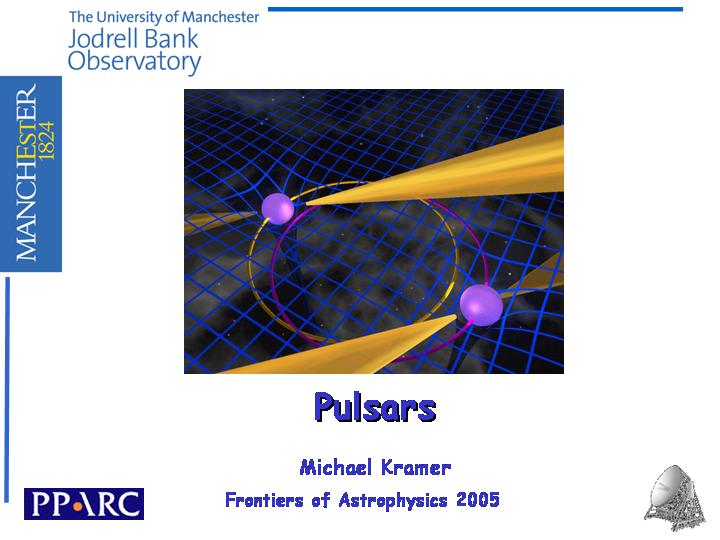 The University of Manchester
Jodrell Bank Observatory

MANCHESTER 1824

Pulsars

Michael Kramer

Frontiers of Astrophysics 2005

PPARC